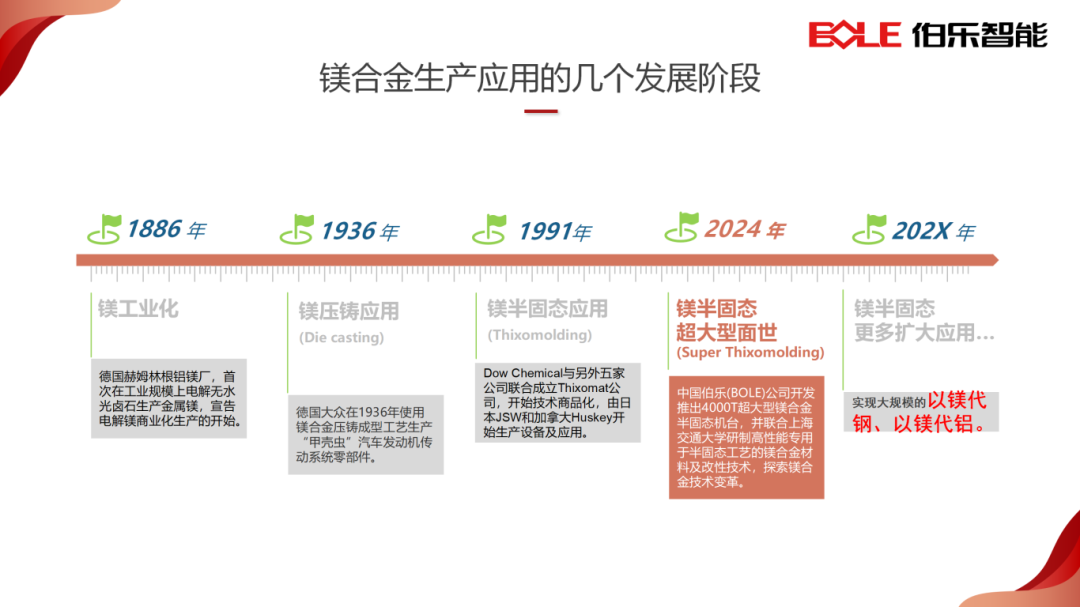 BOLE 伯乐智能

镁合金生产应用的几个发展阶段

1886 年

1936 年

1991年

2024 年

202X 年

镁工业化

德国赫姆林根铝镁厂，首次在工业规模上电解无水光卤石生产金属镁，宣告电解镁商业化生产的开始。

镁压铸应用
(Die casting)

德国大众在1936年使用镁合金压铸成型工艺生产“甲壳虫”汽车发动机传动系统零部件。

镁半固态应用
(Thixomolding)

Dow Chemical与另外五家公司联合成立Thixomat公司，开始技术商品化，由日本JSW和加拿大Huskey开始生产设备及应用。

镁半固态
超大型面世
(Super Thixomolding)

中国伯乐(BOLE)公司开发推出4000T超大型镁合金半固态机台，并联合上海交通大学研制高性能专用于半固态工艺的镁合金材料及改性技术，探索镁合金技术变革。

镁半固态
更多扩大应用...

实现大规模的以镁代钢、以镁代铝。